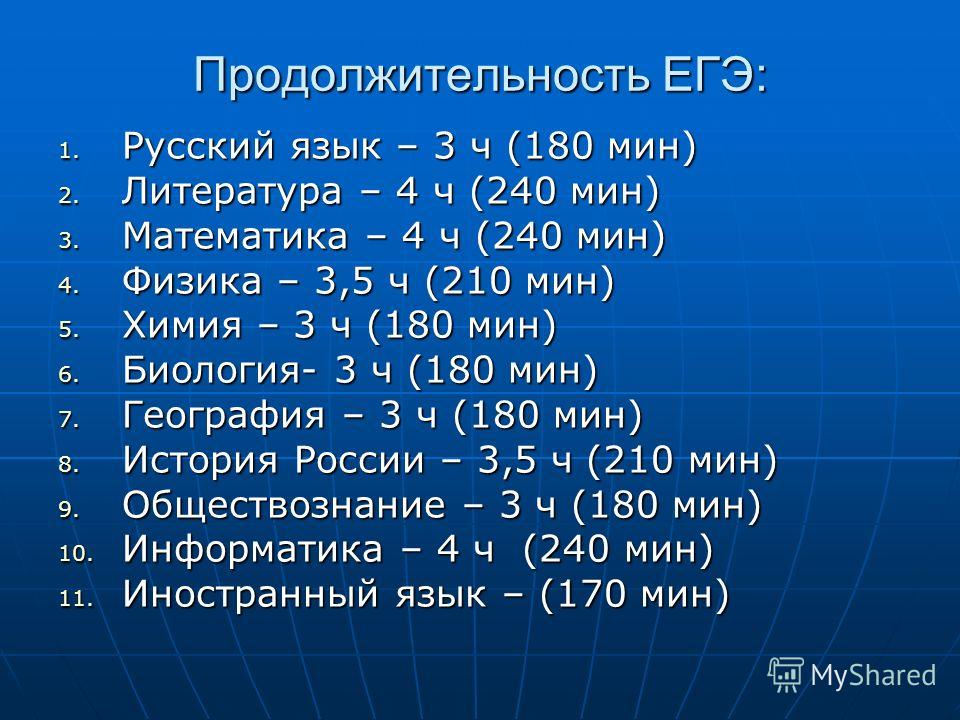 Продолжительность ЕГЭ:

1. Русский язык – 3 ч (180 мин)
2. Литература – 4 ч (240 мин)
3. Математика – 4 ч (240 мин)
4. Физика – 3,5 ч (210 мин)
5. Химия – 3 ч (180 мин)
6. Биология- 3 ч (180 мин)
7. География – 3 ч (180 мин)
8. История России – 3,5 ч (210 мин)
9. Обществознание – 3 ч (180 мин)
10. Информатика – 4 ч (240 мин)
11. Иностранный язык – (170 мин)

MyShared